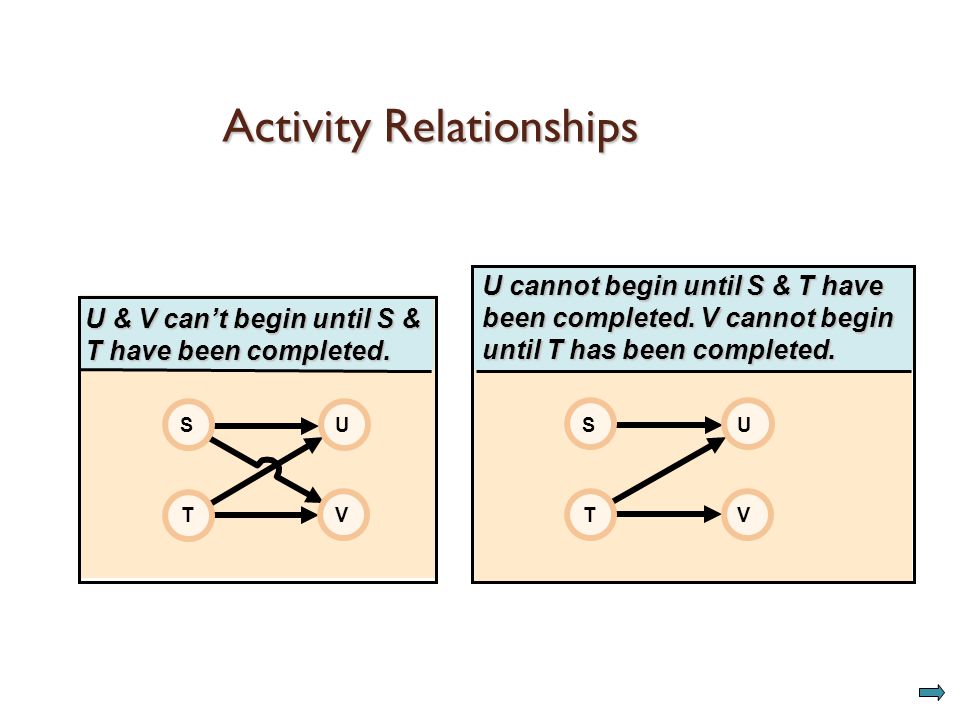 Activity Relationships

U & V can’t begin until S & T have been completed.

S
U
T
V

U cannot begin until S & T have been completed. V cannot begin until T has been completed.

S
U
T
V